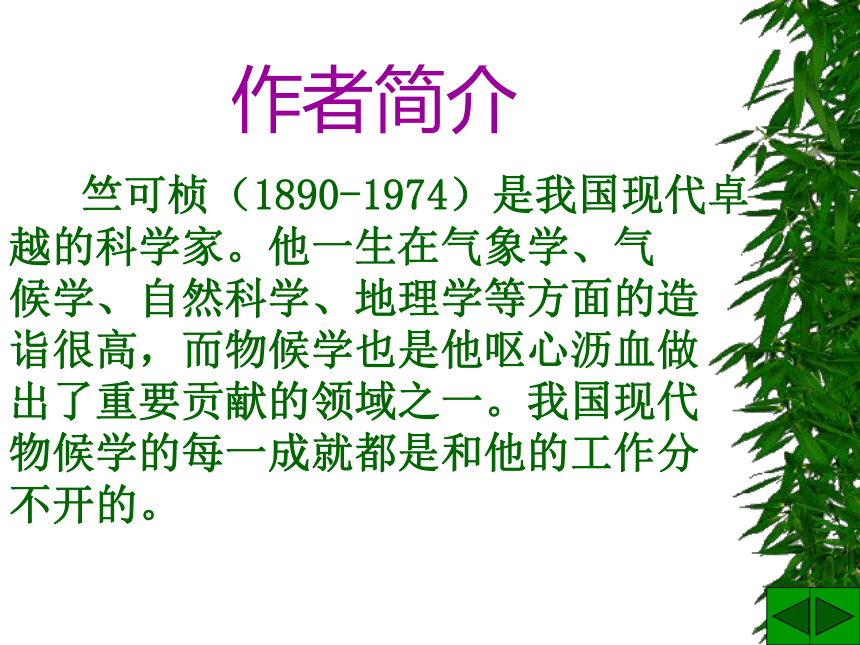 作者简介

竺可桢（1890-1974）是我国现代卓越的科学家。他一生在气象学、气候学、自然科学、地理学等方面的造诣很高，而物候学也是他呕心沥血做出了重要贡献的领域之一。我国现代物候学的每一成就都是和他的工作分不开的。